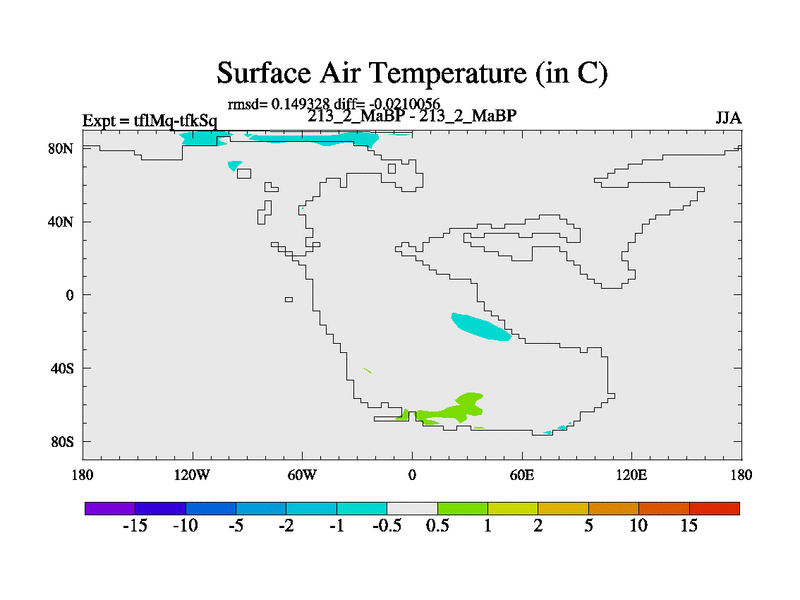 Surface Air Temperature (in C)

rmsd= 0.149328 diff= -0.0210056

Expt = tflMq-tfkSq

213_2_MaBP - 213_2_MaBP

JJA

80N
40N
0
40S
80S

180
120W
60W
0
60E
120E
180

-15 -10 -5 -2 -1 -0.5 0.5 1 2 5 10 15